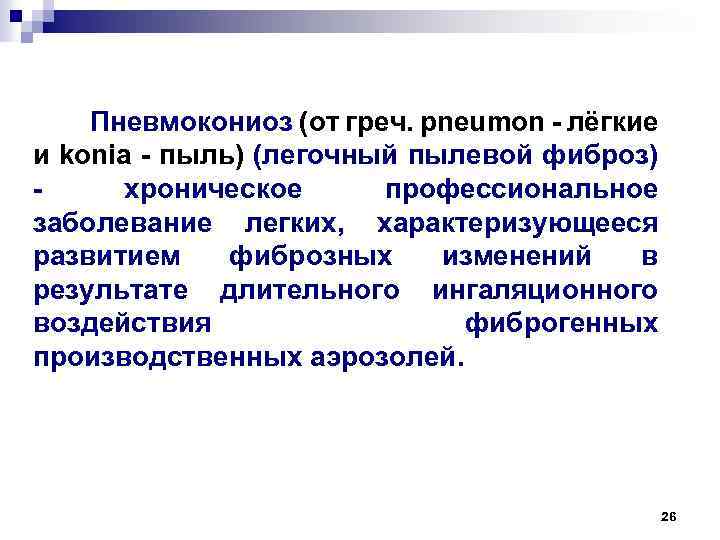 Пневмокониоз (от греч. pneumon - лёгкие и konia - пыль) (легочный пылевой фиброз) - хроническое профессиональное заболевание легких, характеризующееся развитием фиброзных изменений в результате длительного ингаляционного воздействия фиброгенных производственных аэрозолей.

26